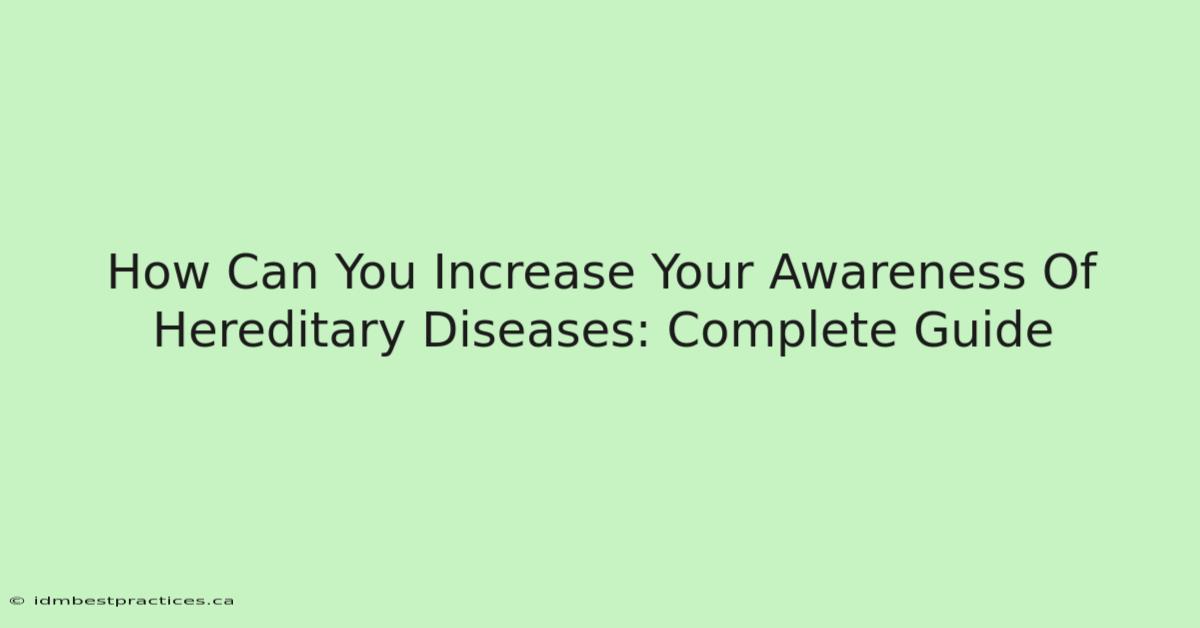 How Can You Increase Your Awareness Of Hereditary Diseases: Complete Guide

© idmbestpractices.ca